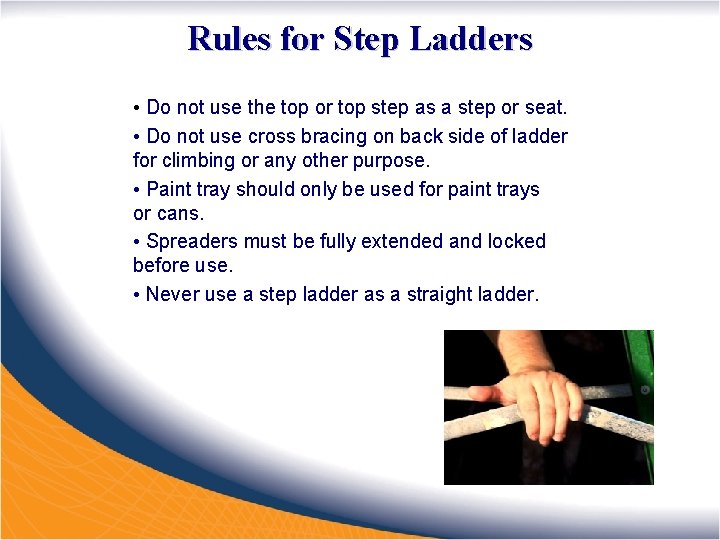 Rules for Step Ladders

• Do not use the top or top step as a step or seat.

• Do not use cross bracing on back side of ladder for climbing or any other purpose.

• Paint tray should only be used for paint trays or cans.

• Spreaders must be fully extended and locked before use.

• Never use a step ladder as a straight ladder.